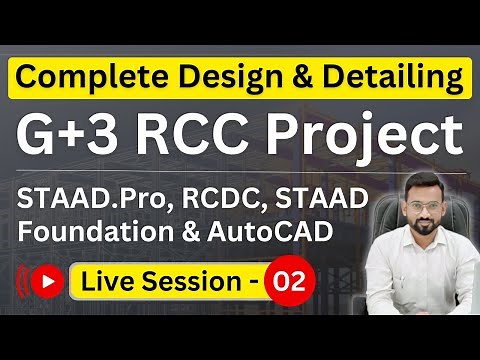 Complete Design & Detailing

G+3 RCC Project

STAAD.Pro, RCDC, STAAD Foundation & AutoCAD

Live Session - 02